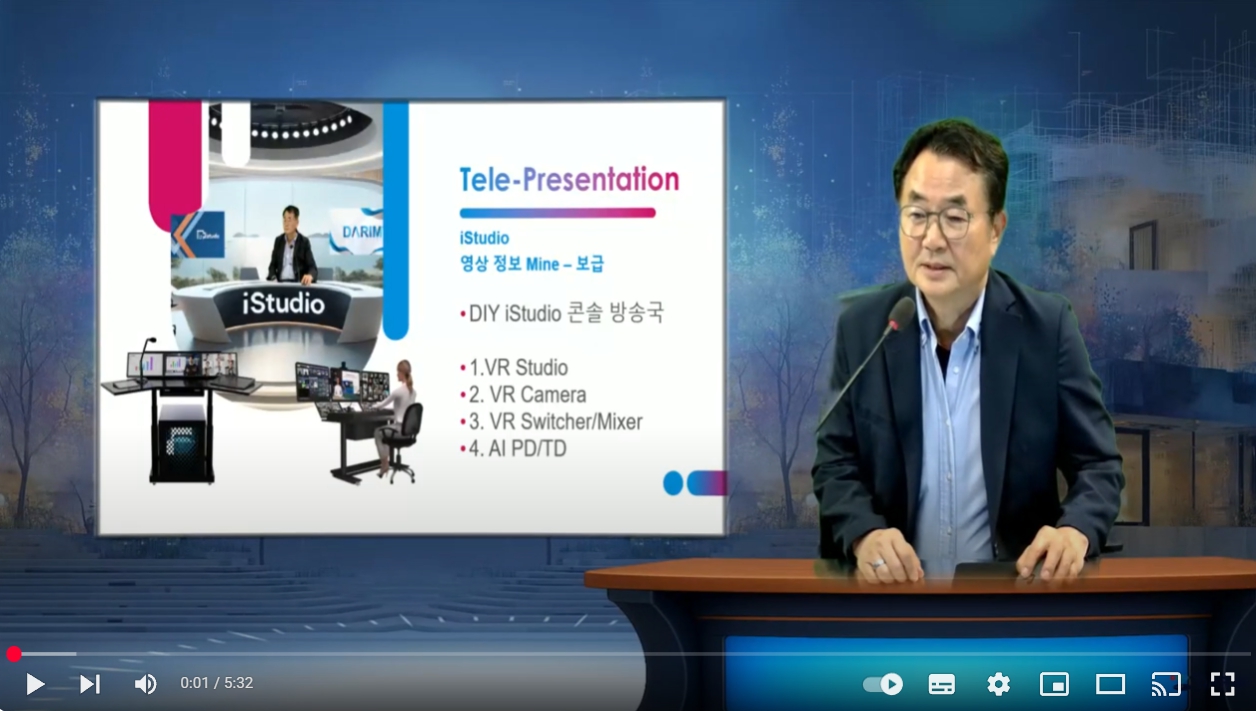 DARIM

iStudio

Tele-Presentation

iStudio
영상 정보 Mine – 보급

• DIY iStudio 콘솔 방송국

• 1.VR Studio
• 2. VR Camera
• 3. VR Switcher/Mixer
• 4. AI PD/TD

0:01 / 5:32